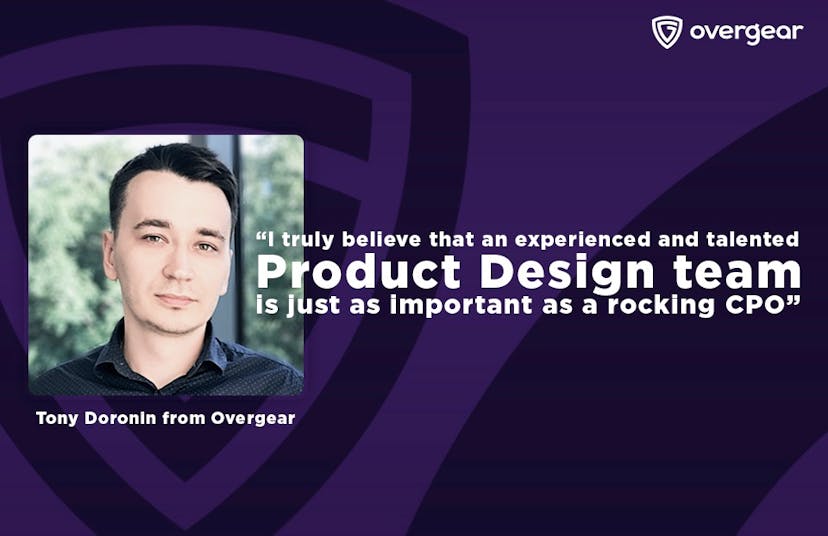 overgear

“I truly believe that an experienced and talented Product Design team is just as important as a rocking CPO”

Tony Doronin from Overgear